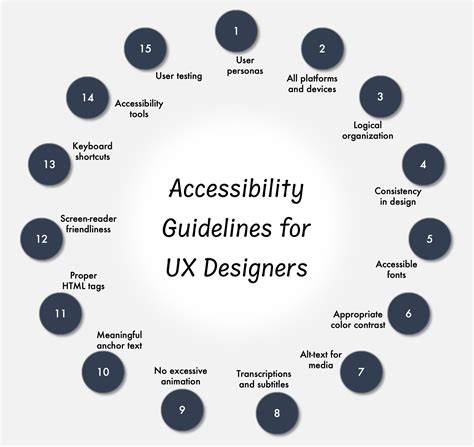 Accessibility Guidelines for UX Designers

1
User personas

2
All platforms and devices

3
Logical organization

4
Consistency in design

5
Accessible fonts

6
Appropriate color contrast

7
Alt-text for media

8
Transcriptions and subtitles

9
No excessive animation

10
Meaningful anchor text

11
Proper HTML tags

12
Screen-reader friendliness

13
Keyboard shortcuts

14
Accessibility tools

15
User testing